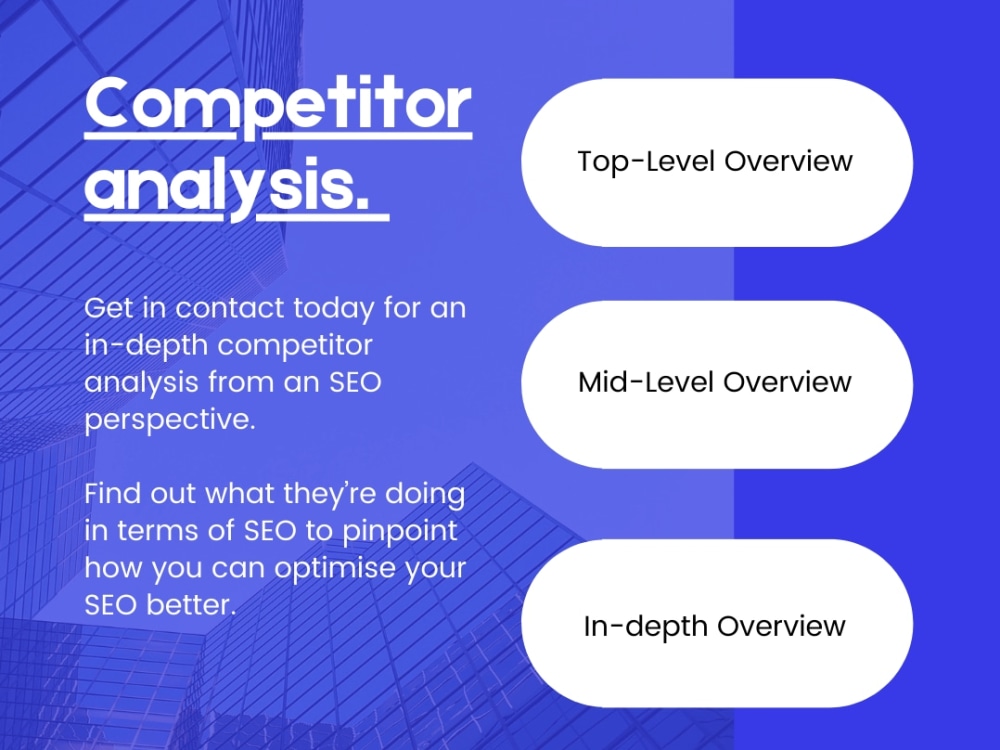 Competitor analysis.

Get in contact today for an in-depth competitor analysis from an SEO perspective.

Find out what they're doing in terms of SEO to pinpoint how you can optimise your SEO better.

Top-Level Overview

Mid-Level Overview

In-depth Overview